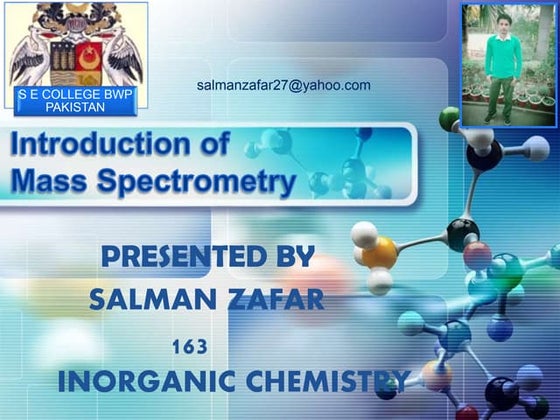 S E COLLEGE BWP PAKISTAN

salmanzafar27@yahoo.com

Introduction of Mass Spectrometry

PRESENTED BY
SALMAN ZAFAR
163
INORGANIC CHEMISTRY